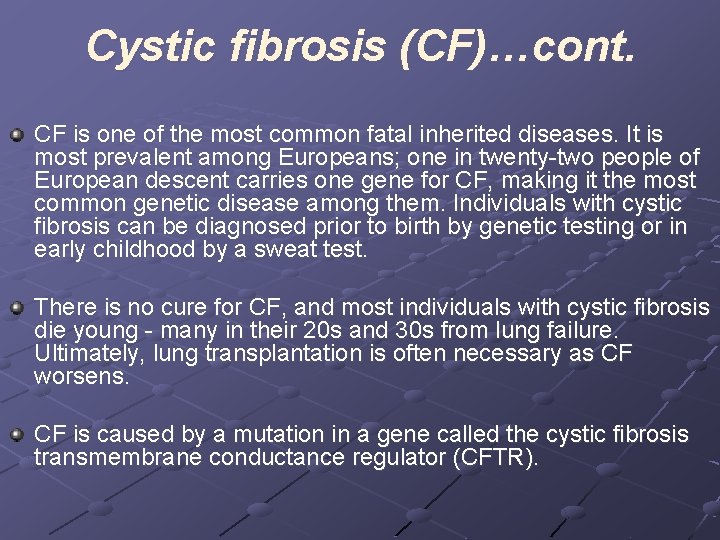 Cystic fibrosis (CF)…cont.

CF is one of the most common fatal inherited diseases. It is most prevalent among Europeans; one in twenty-two people of European descent carries one gene for CF, making it the most common genetic disease among them. Individuals with cystic fibrosis can be diagnosed prior to birth by genetic testing or in early childhood by a sweat test.

There is no cure for CF, and most individuals with cystic fibrosis die young - many in their 20s and 30s from lung failure. Ultimately, lung transplantation is often necessary as CF worsens.

CF is caused by a mutation in a gene called the cystic fibrosis transmembrane conductance regulator (CFTR).